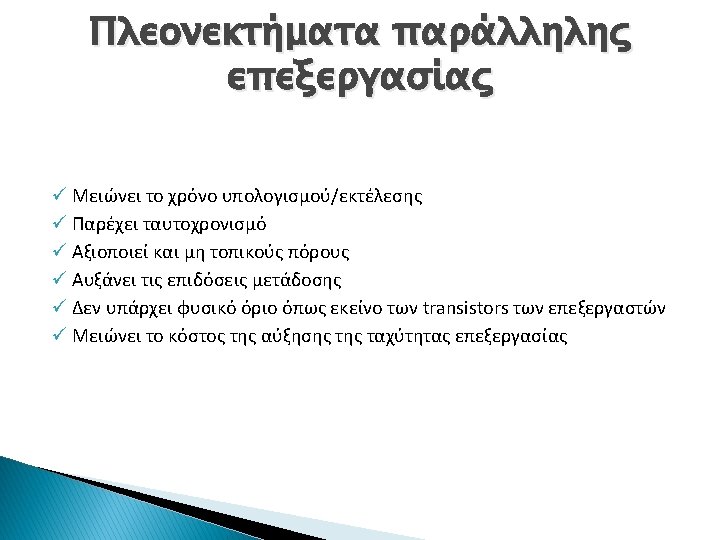 Πλεονεκτήματα παράλληλης επεξεργασίας

✓ Μειώνει το χρόνο υπολογισμού/εκτέλεσης
✓ Παρέχει ταυτοχρονισμό
✓ Αξιοποιεί και μη τοπικούς πόρους
✓ Αυξάνει τις επιδόσεις μετάδοσης
✓ Δεν υπάρχει φυσικό όριο όπως εκείνο των transistors των επεξεργαστών
✓ Μειώνει το κόστος της αύξησης της ταχύτητας επεξεργασίας